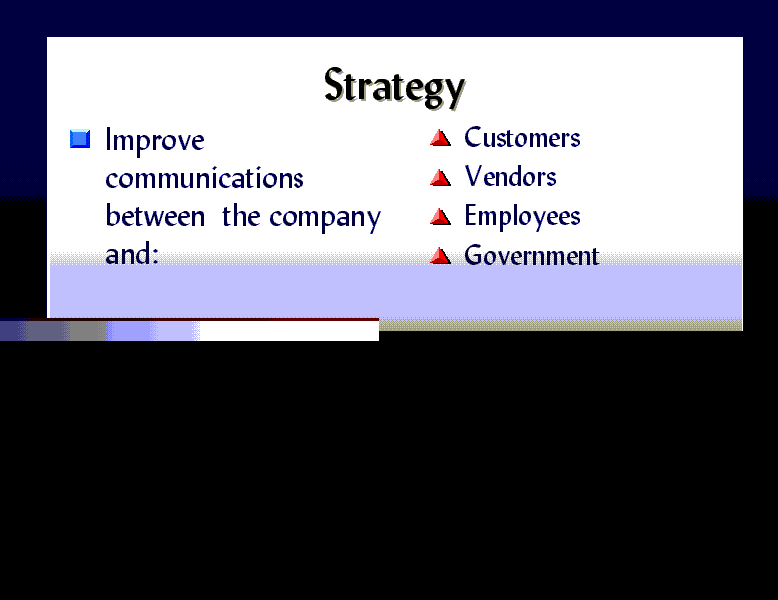 Strategy

Improve communications between the company and:

Customers
Vendors
Employees
Government